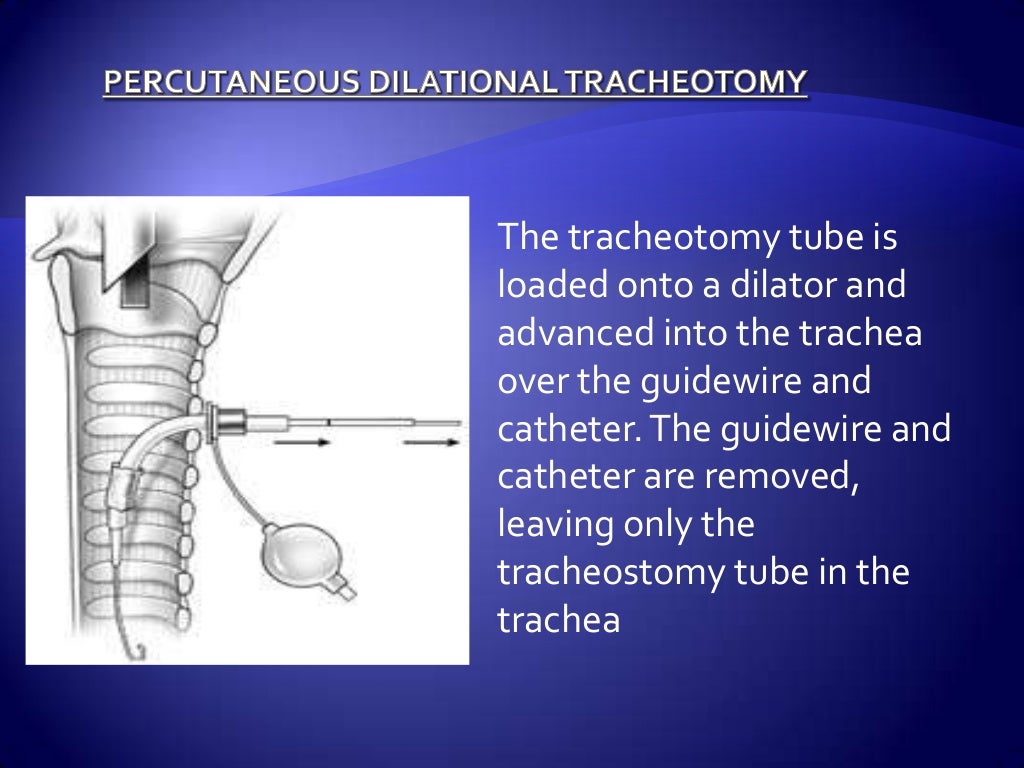 PERCUTANEOUS DILATIONAL TRACHEOTOMY

The tracheotomy tube is loaded onto a dilator and advanced into the trachea over the guidewire and catheter. The guidewire and catheter are removed, leaving only the tracheostomy tube in the trachea